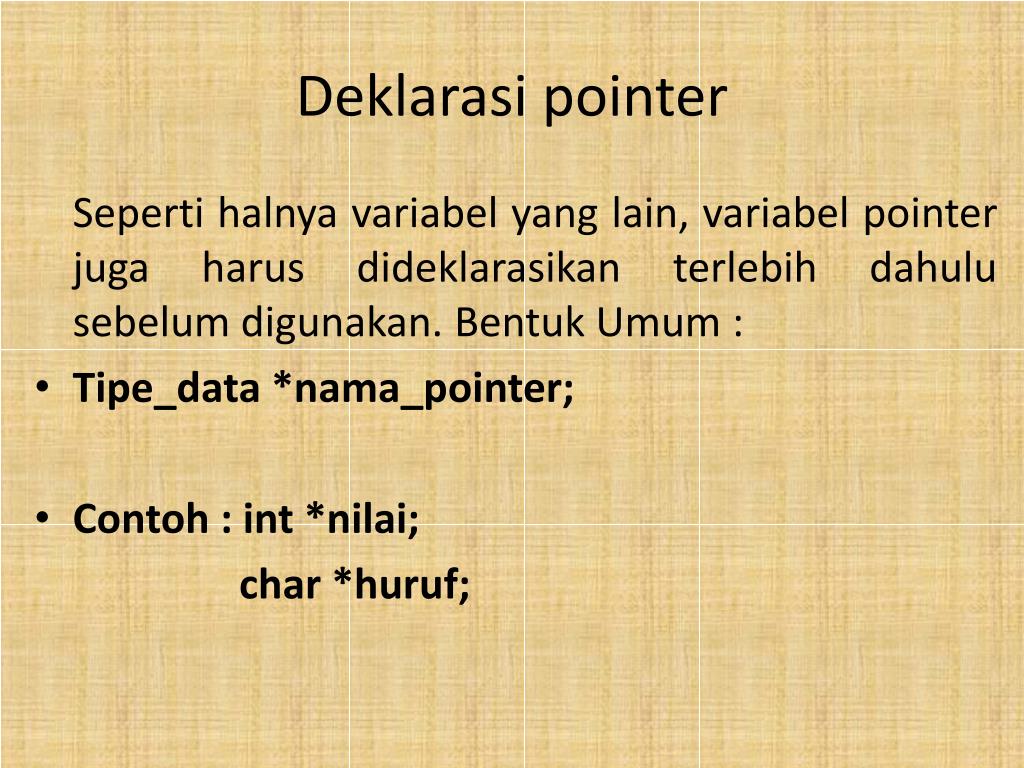 Deklarasi pointer

Seperti halnya variabel yang lain, variabel pointer juga harus dideklarasikan terlebih dahulu sebelum digunakan. Bentuk Umum :

• Tipe_data *nama_pointer;

• Contoh : int *nilai;
char *huruf;